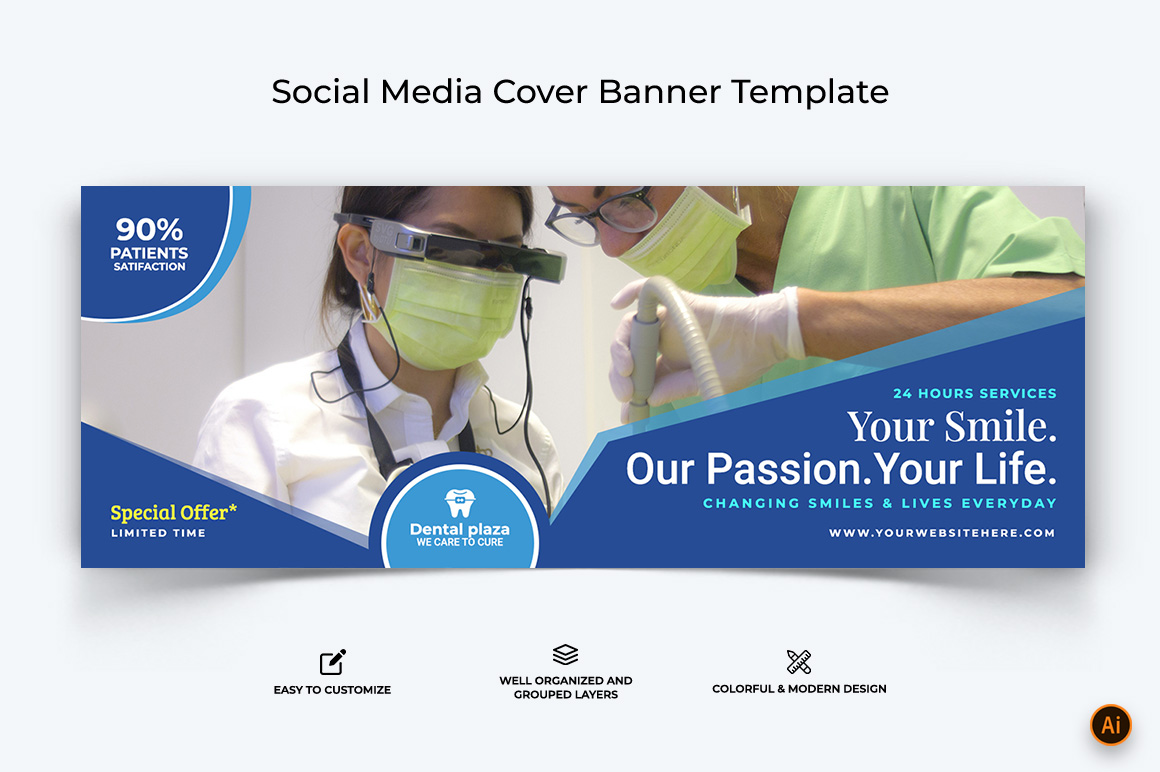 Social Media Cover Banner Template

90%
PATIENTS
SATIFACTION

24 HOURS SERVICES
Your Smile.
Our Passion.Your Life.
CHANGING SMILES & LIVES EVERYDAY
WWW.YOURWEBSITEHERE.COM

Special Offer*
LIMITED TIME

Dental plaza
WE CARE TO CURE

EASY TO CUSTOMIZE

WELL ORGANIZED AND GROUPED LAYERS

COLORFUL & MODERN DESIGN

Ai